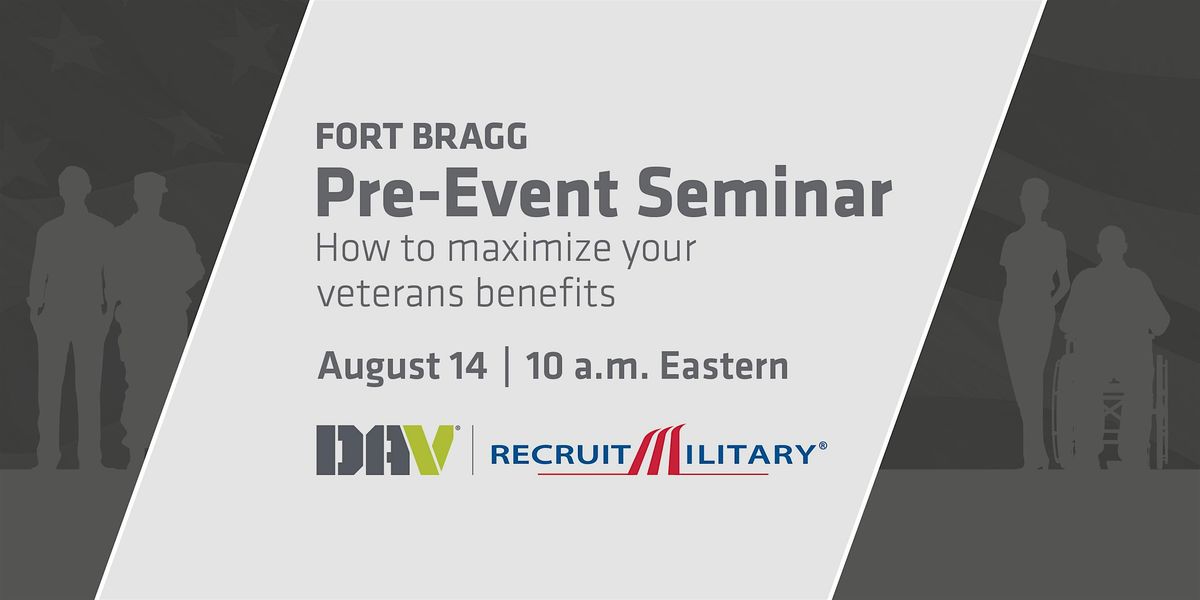 FORT BRAGG
Pre-Event Seminar
How to maximize your veterans benefits

August 14 | 10 a.m. Eastern

DAV® | RECRUITMILITARY®